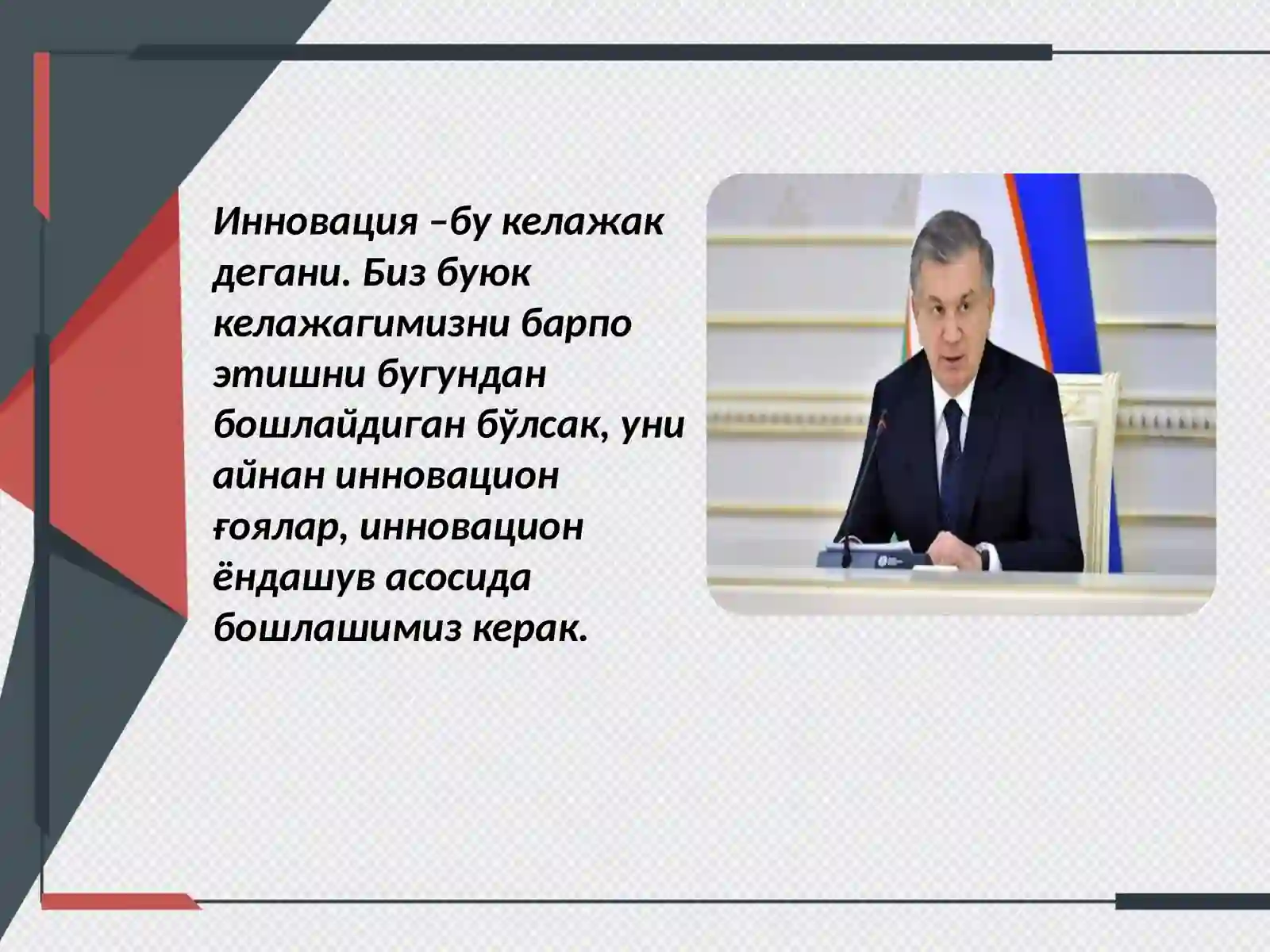 Инновация –бу келажак дегани. Биз буюк келажагимизни барпо этишни бугундан бошлайдиган бўлсак, уни айнан инновацион ғоялар, инновацион ёндашув асосида бошлашимиз керак.